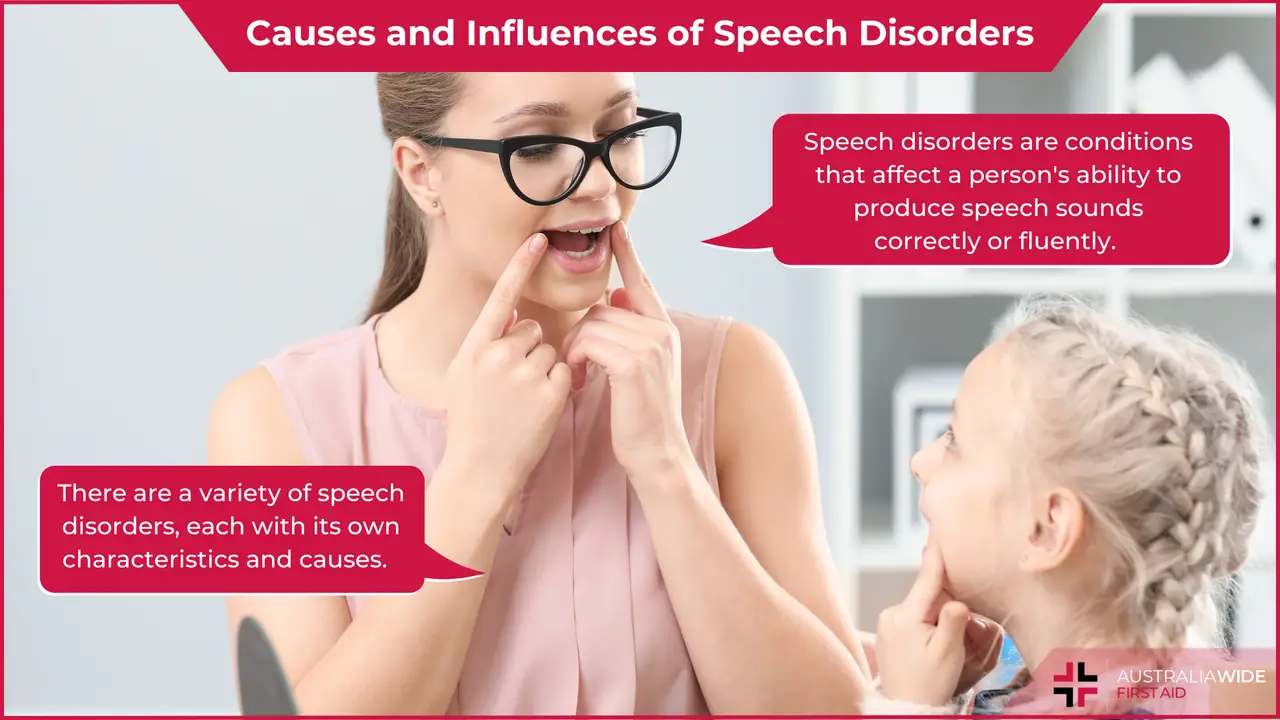 Causes and Influences of Speech Disorders

Speech disorders are conditions that affect a person's ability to produce speech sounds correctly or fluently.

There are a variety of speech disorders, each with its own characteristics and causes.

AUSTRALIAWIDE FIRST AID